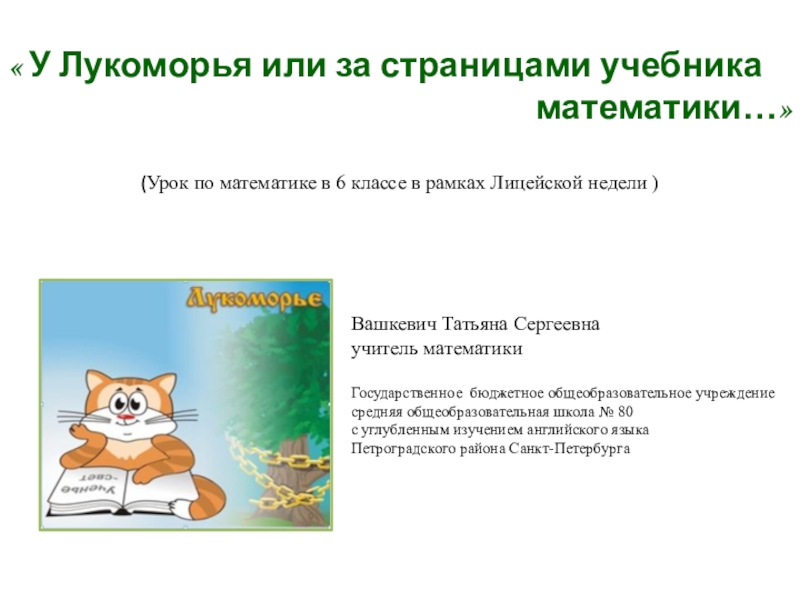 « У Лукоморья или за страницами учебника математики…»

(Урок по математике в 6 классе в рамках Лицейской недели )

Лукоморье

Ученье -свет

Вашкевич Татьяна Сергеевна
учитель математики

Государственное бюджетное общеобразовательное учреждение средняя общеобразовательная школа № 80 с углубленным изучением английского языка Петроградского района Санкт-Петербурга